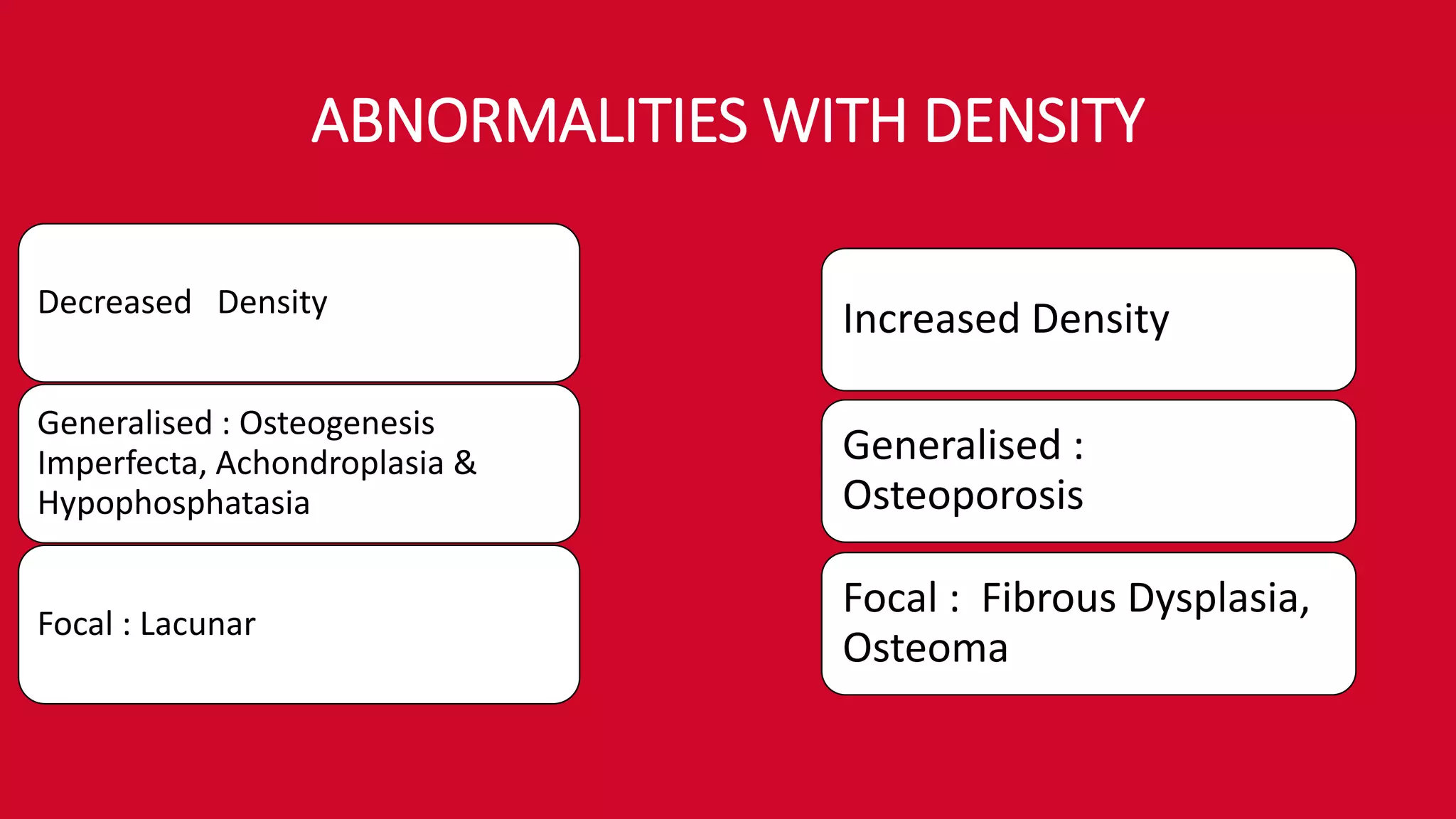 ABNORMALITIES WITH DENSITY

Decreased Density

Generalised : Osteogenesis Imperfecta, Achondroplasia & Hypophosphatasia

Focal : Lacunar

Increased Density

Generalised : Osteoporosis

Focal : Fibrous Dysplasia, Osteoma